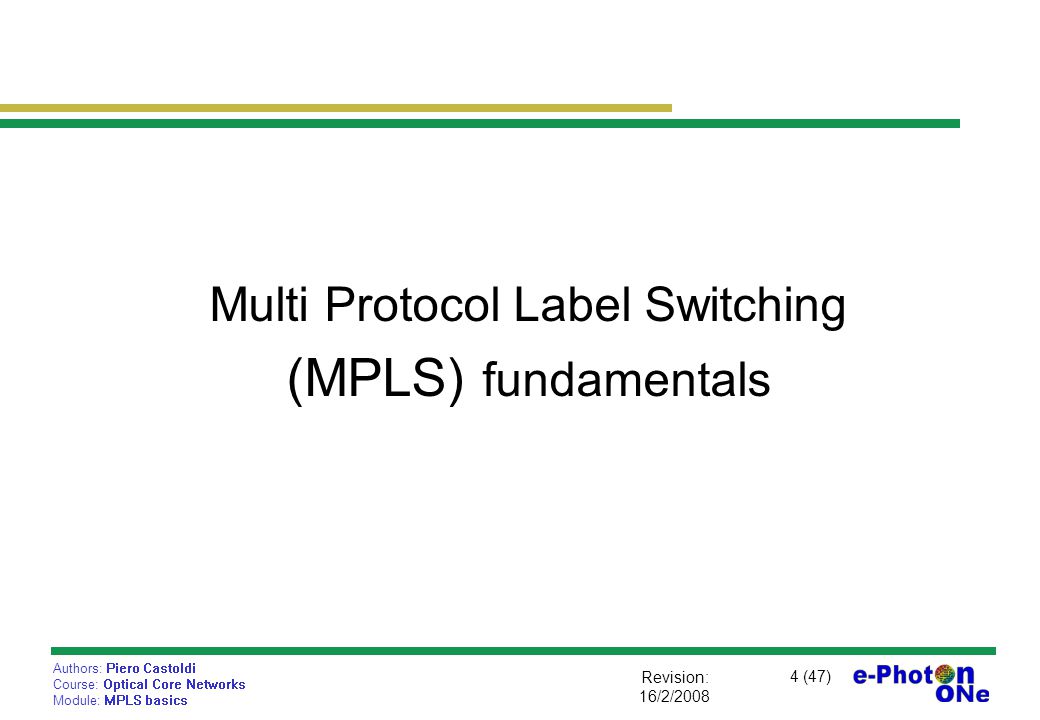 Multi Protocol Label Switching
(MPLS) fundamentals

Authors: Piero Castoldi
Course: Optical Core Networks
Module: MPLS basics

Revision: 16/2/2008

4 (47)

e-Photon ONe